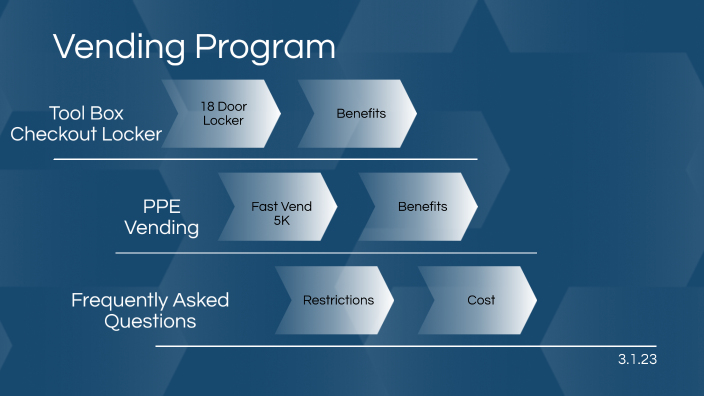 Vending Program

Tool Box Checkout Locker

18 Door Locker

Benefits

PPE Vending

Fast Vend 5K

Benefits

Frequently Asked Questions

Restrictions

Cost

3.1.23